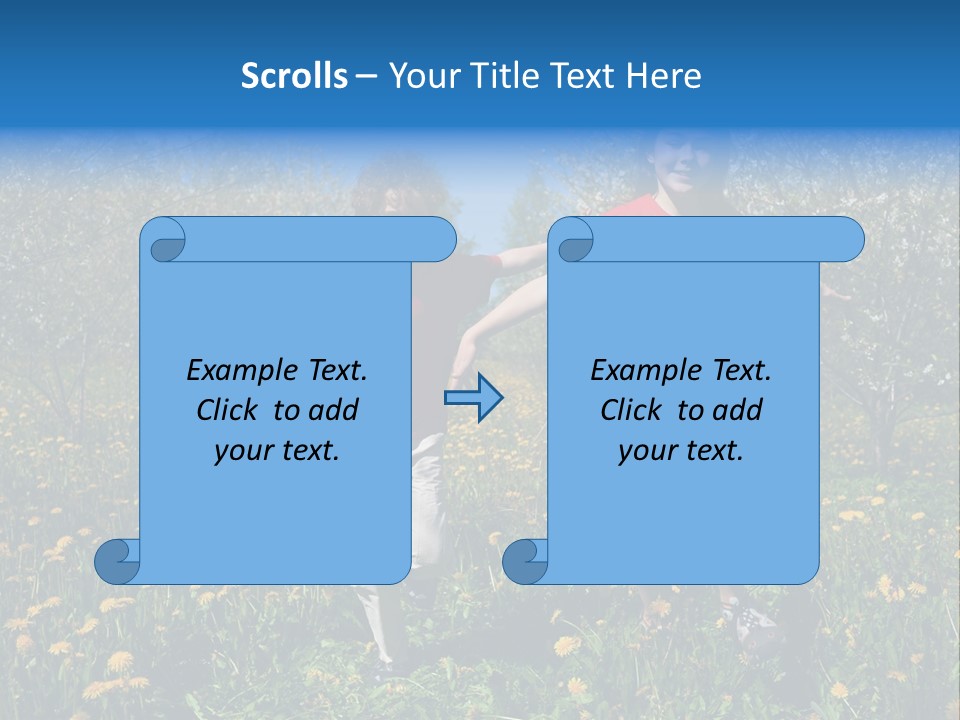 Scrolls – Your Title Text Here

Example Text. Click to add your text.

Example Text. Click to add your text.